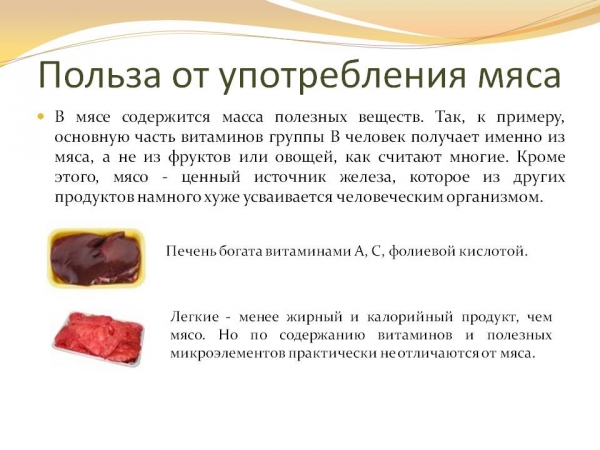 Польза от употребления мяса

В мясе содержится масса полезных веществ. Так, к примеру, основную часть витаминов группы В человек получает именно из мяса, а не из фруктов или овощей, как считают многие. Кроме этого, мясо - ценный источник железа, которое из других продуктов намного хуже усваивается человеческим организмом.

Печень богата витаминами А, С, фолиевой кислотой.

Легкие - менее жирный и калорийный продукт, чем мясо. Но по содержанию витаминов и полезных микроэлементов практически не отличаются от мяса.